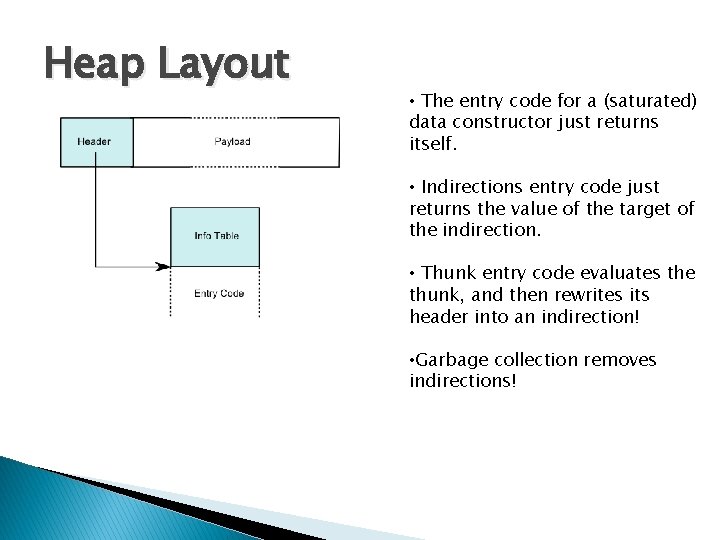 Heap Layout

Header

Payload

Info Table

Entry Code

• The entry code for a (saturated) data constructor just returns itself.

• Indirections entry code just returns the value of the target of the indirection.

• Thunk entry code evaluates the thunk, and then rewrites its header into an indirection!

•Garbage collection removes indirections!